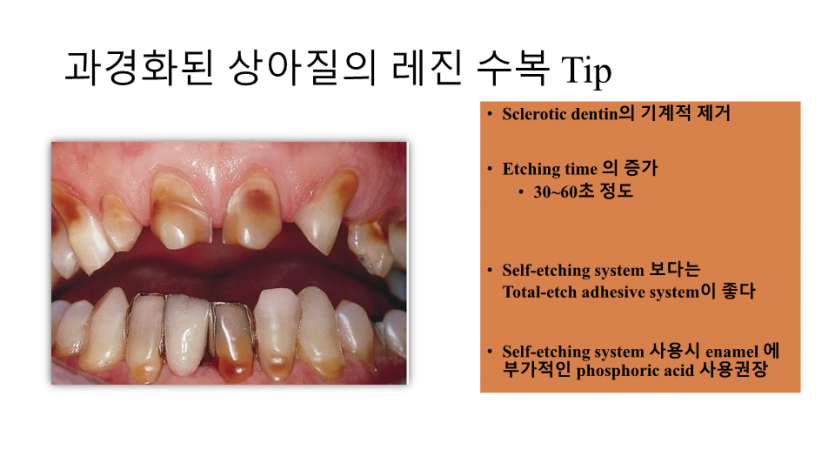 과경화된 상아질의 레진 수복 Tip

• Sclerotic dentin의 기계적 제거

• Etching time 의 증가
  • 30~60초 정도

• Self-etching system 보다는 Total-etch adhesive system이 좋다

• Self-etching system 사용시 enamel 에 부가적인 phosphoric acid 사용권장